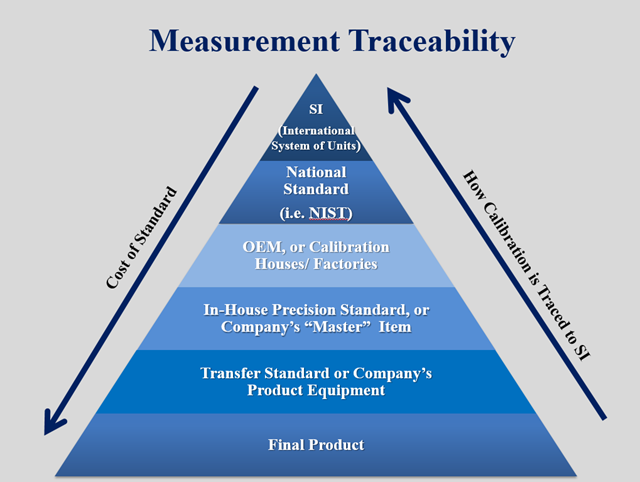 Measurement Traceability

Cost of Standard

SI
(International System of Units)

National Standard
(i.e. NIST)

OEM, or Calibration Houses/ Factories

In-House Precision Standard, or Company's "Master" Item

Transfer Standard or Company's Product Equipment

Final Product

How Calibration is Traced to SI